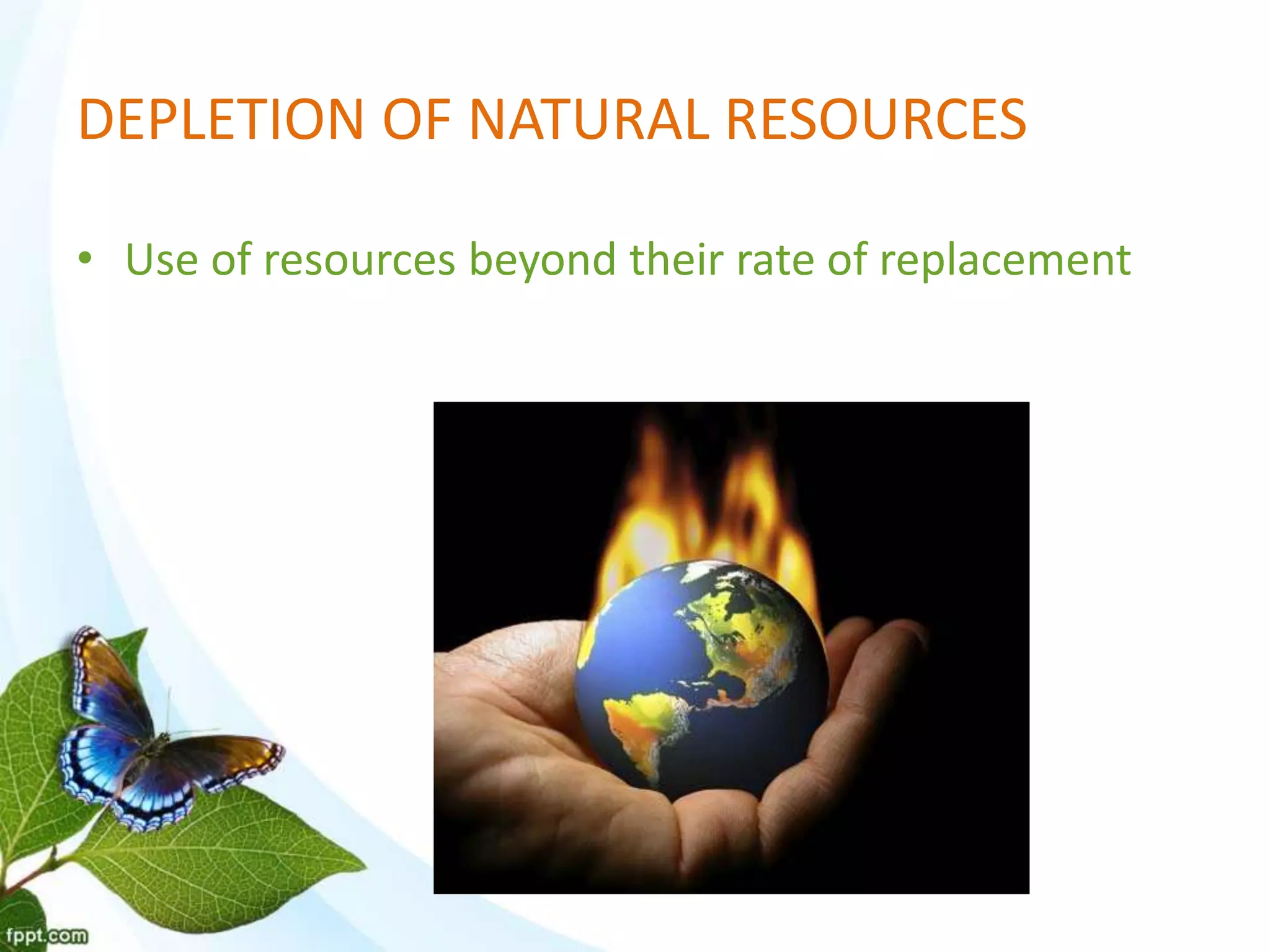 DEPLETION OF NATURAL RESOURCES

• Use of resources beyond their rate of replacement

fppt.com